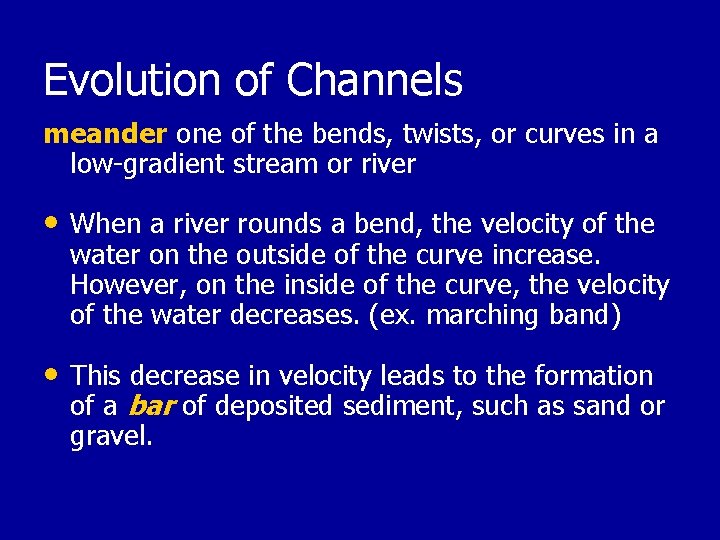 Evolution of Channels

meander one of the bends, twists, or curves in a low-gradient stream or river

• When a river rounds a bend, the velocity of the water on the outside of the curve increase. However, on the inside of the curve, the velocity of the water decreases. (ex. marching band)

• This decrease in velocity leads to the formation of a bar of deposited sediment, such as sand or gravel.